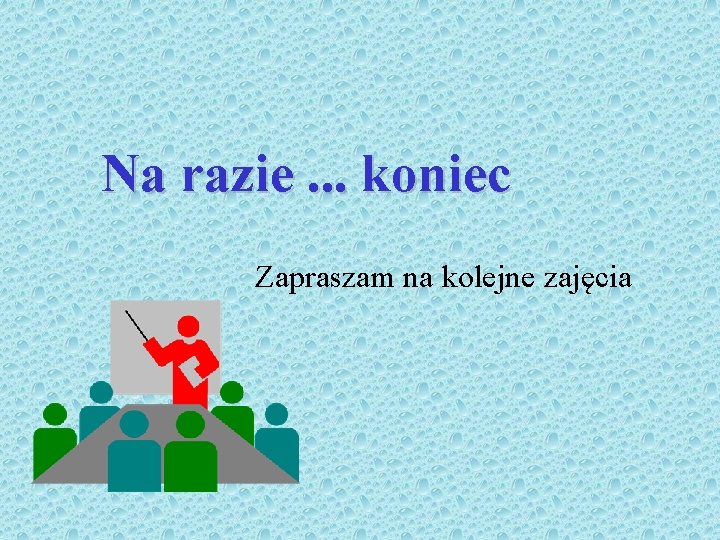 Na razie ... koniec

Zapraszam na kolejne zajęcia